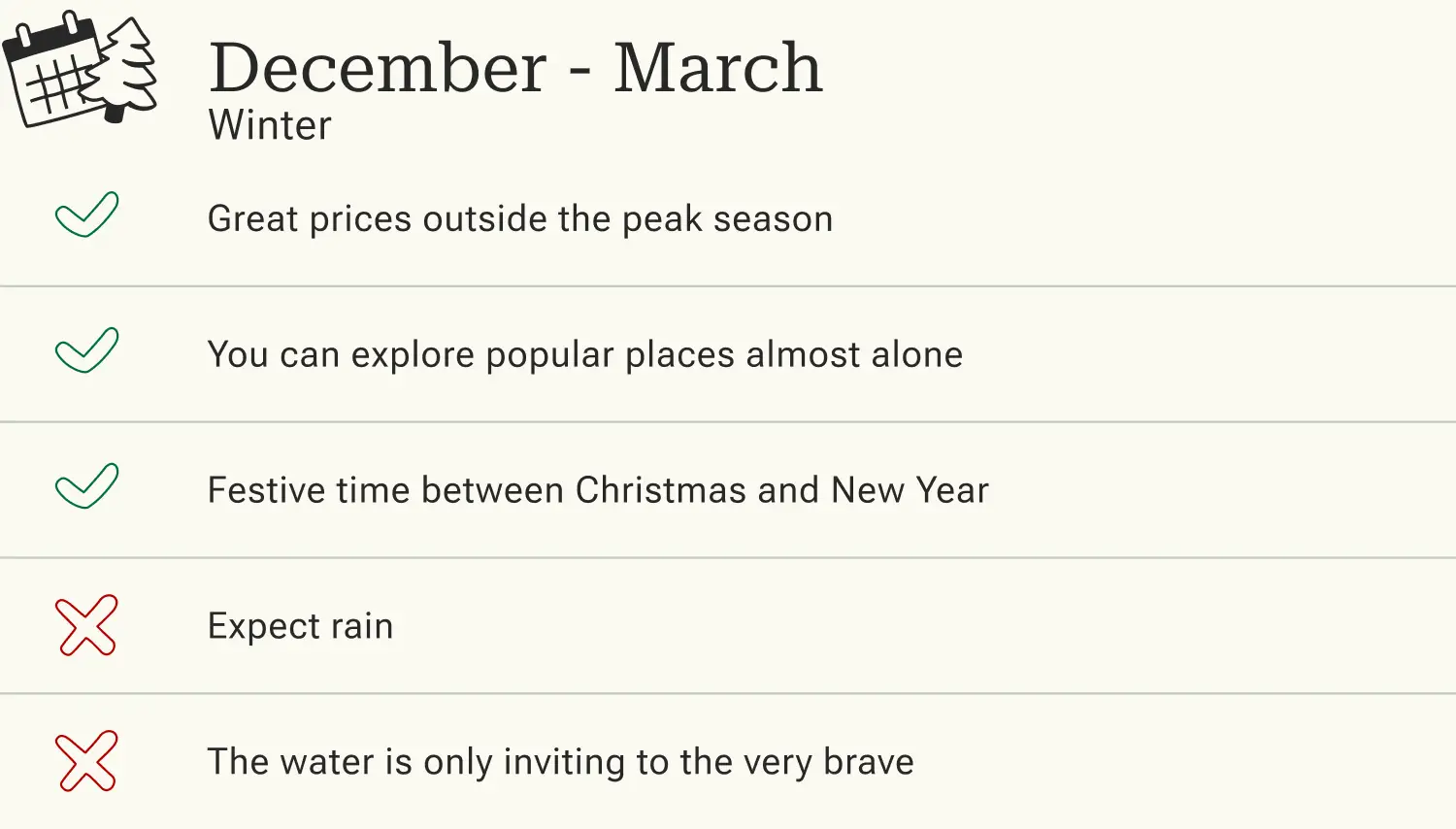 December - March
Winter

Great prices outside the peak season

You can explore popular places almost alone

Festive time between Christmas and New Year

Expect rain

The water is only inviting to the very brave